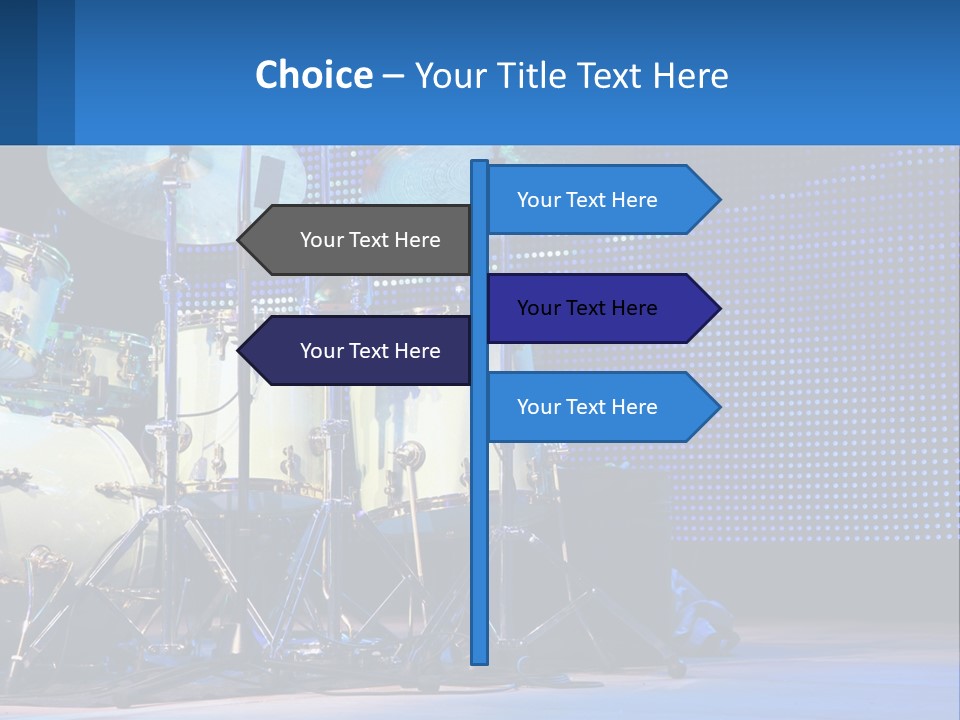 Choice – Your Title Text Here

Your Text Here

Your Text Here

Your Text Here

Your Text Here

Your Text Here